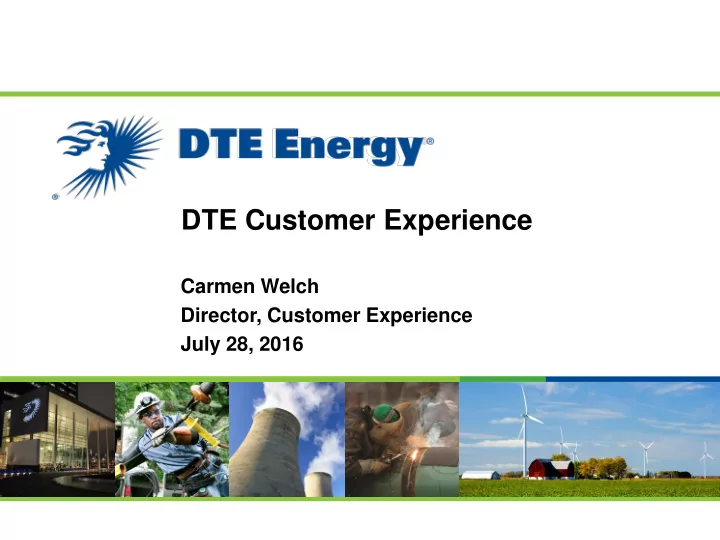 DTE Energy®

DTE Customer Experience

Carmen Welch
Director, Customer Experience
July 28, 2016